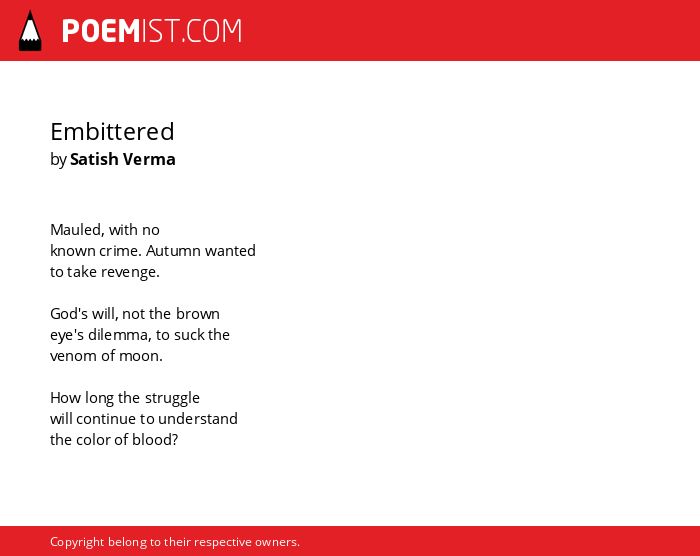 POEMIST.COM

Embittered
by Satish Verma

Mauled, with no
known crime. Autumn wanted
to take revenge.

God's will, not the brown
eye's dilemma, to suck the
venom of moon.

How long the struggle
will continue to understand
the color of blood?

Copyright belong to their respective owners.